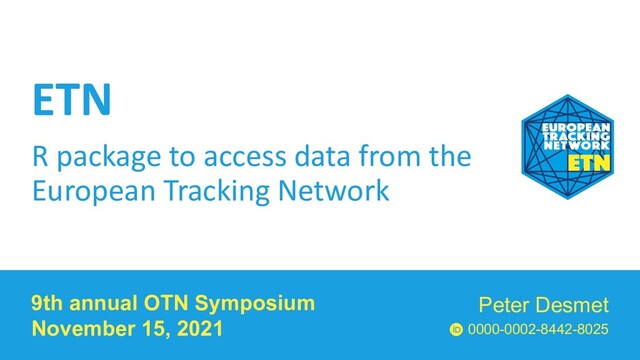 ETN

R package to access data from the European Tracking Network

EUROPEAN TRACKING NETWORK ETN

9th annual OTN Symposium
November 15, 2021

Peter Desmet
iD 0000-0002-8442-8025